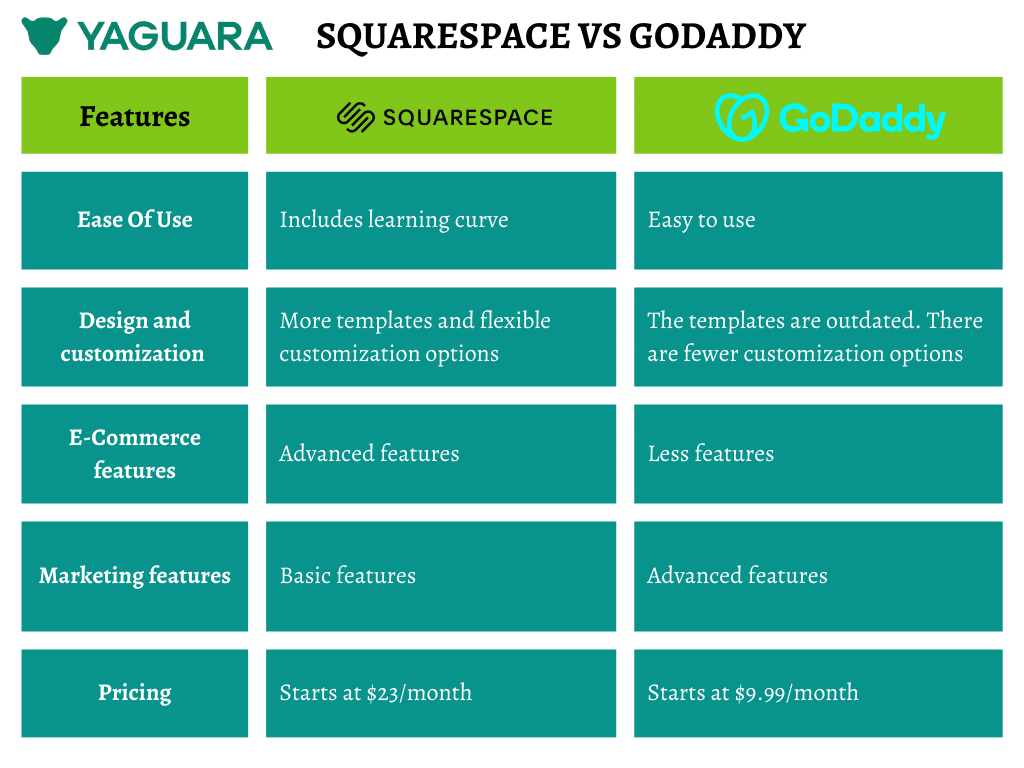 YAGUARA SQUARESPACE VS GODADDY

| Features | SQUARESPACE | GoDaddy |
|---|---|---|
| Ease Of Use | Includes learning curve | Easy to use |
| Design and customization | More templates and flexible customization options | The templates are outdated. There are fewer customization options |
| E-Commerce features | Advanced features | Less features |
| Marketing features | Basic features | Advanced features |
| Pricing | Starts at \$23/month | Starts at \$9.99/month |